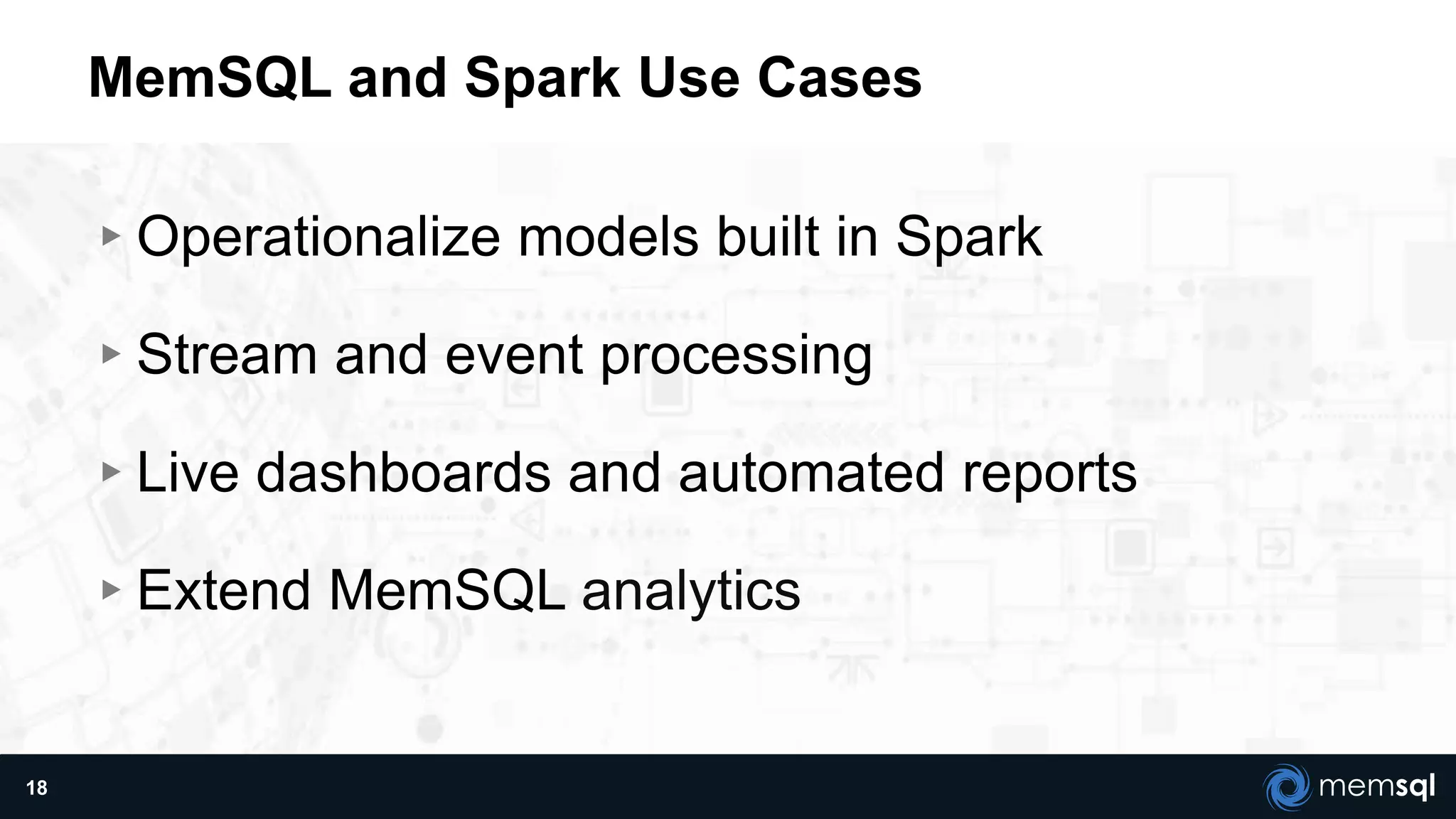 MemSQL and Spark Use Cases

▸ Operationalize models built in Spark

▸ Stream and event processing

▸ Live dashboards and automated reports

▸ Extend MemSQL analytics

18

memsql